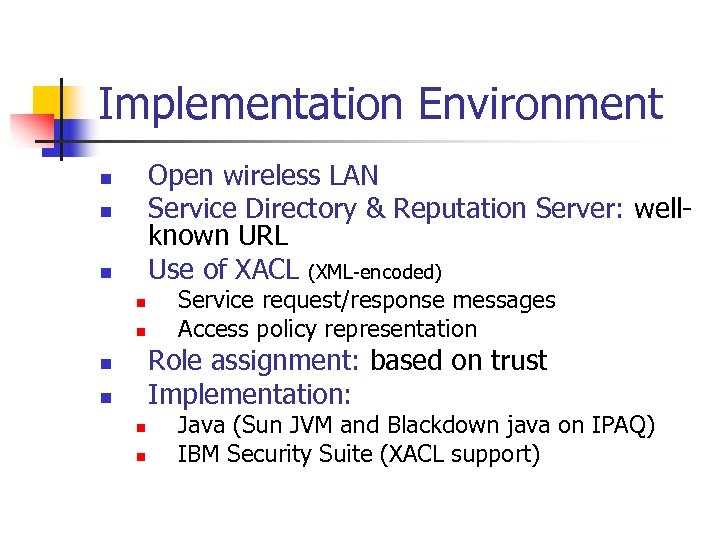 Implementation Environment

- Open wireless LAN
- Service Directory & Reputation Server: well-known URL
- Use of XACL (XML-encoded)
  - Service request/response messages
  - Access policy representation
- Role assignment: based on trust
- Implementation:
  - Java (Sun JVM and Blackdown java on IPAQ)
  - IBM Security Suite (XACL support)